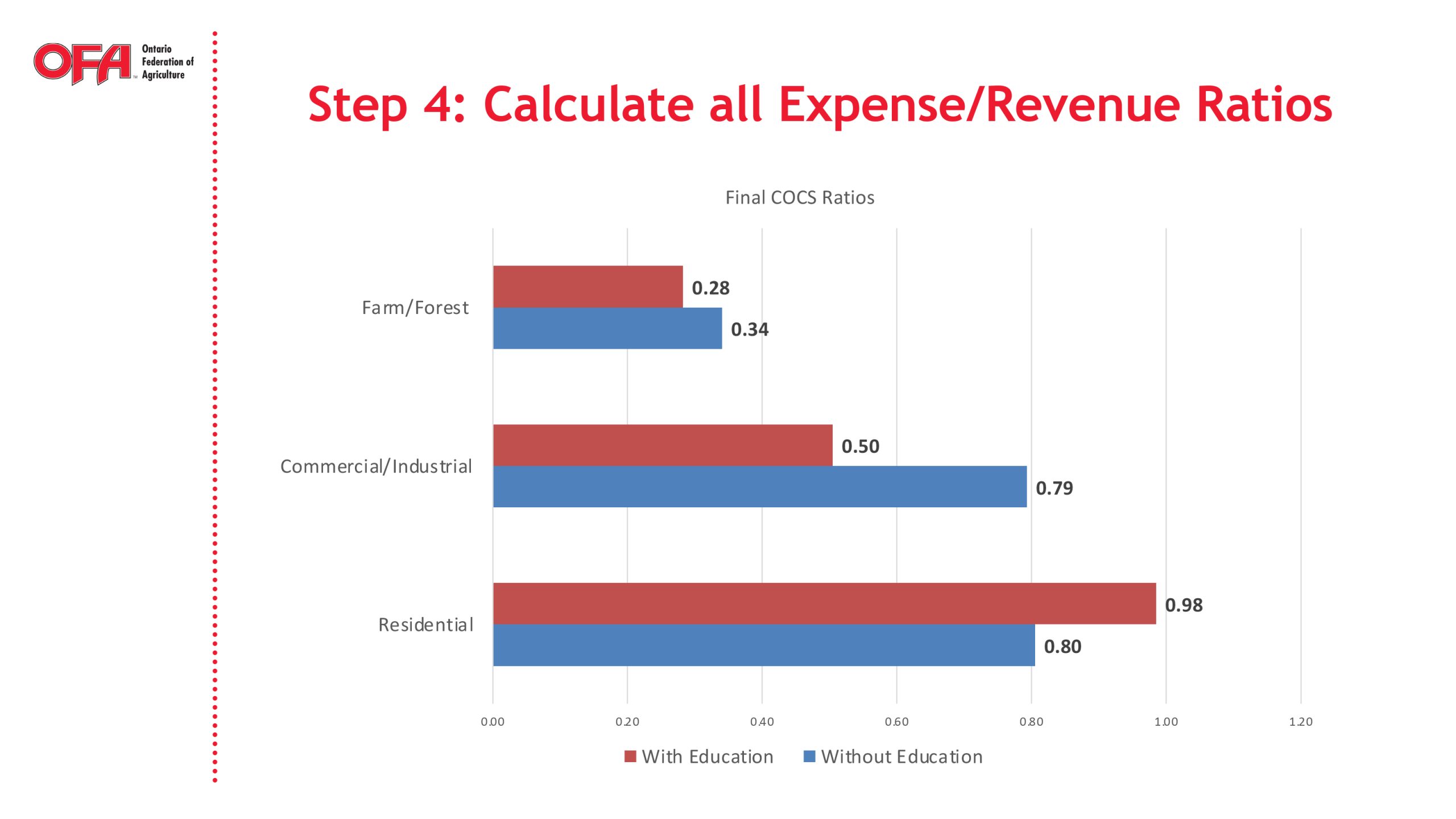 OFA Ontario Federation of Agriculture

Step 4: Calculate all Expense/Revenue Ratios

Final COCS Ratios

Farm/Forest
0.28
0.34

Commercial/Industrial
0.50
0.79

Residential
0.98
0.80

0.00 0.20 0.40 0.60 0.80 1.00 1.20

With Education Without Education